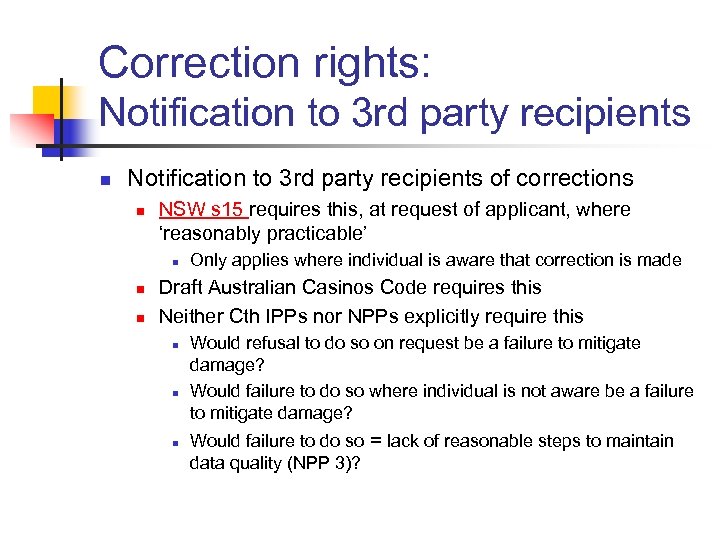 Correction rights:
Notification to 3rd party recipients

Notification to 3rd party recipients of corrections

NSW s15 requires this, at request of applicant, where 'reasonably practicable'

Only applies where individual is aware that correction is made

Draft Australian Casinos Code requires this

Neither Cth IPPs nor NPPs explicitly require this

Would refusal to do so on request be a failure to mitigate damage?

Would failure to do so where individual is not aware be a failure to mitigate damage?

Would failure to do so = lack of reasonable steps to maintain data quality (NPP 3)?